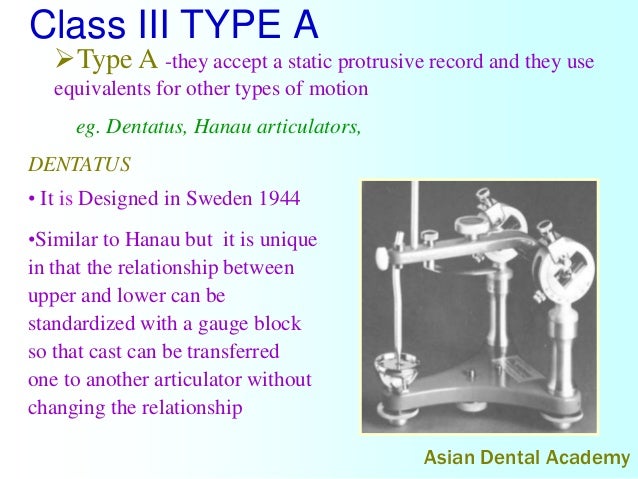 Class III TYPE A

➢Type A -they accept a static protrusive record and they use equivalents for other types of motion

eg. Dentatus, Hanau articulators,

DENTATUS

• It is Designed in Sweden 1944

•Similar to Hanau but it is unique in that the relationship between upper and lower can be standardized with a gauge block so that cast can be transferred one to another articulator without changing the relationship

Asian Dental Academy